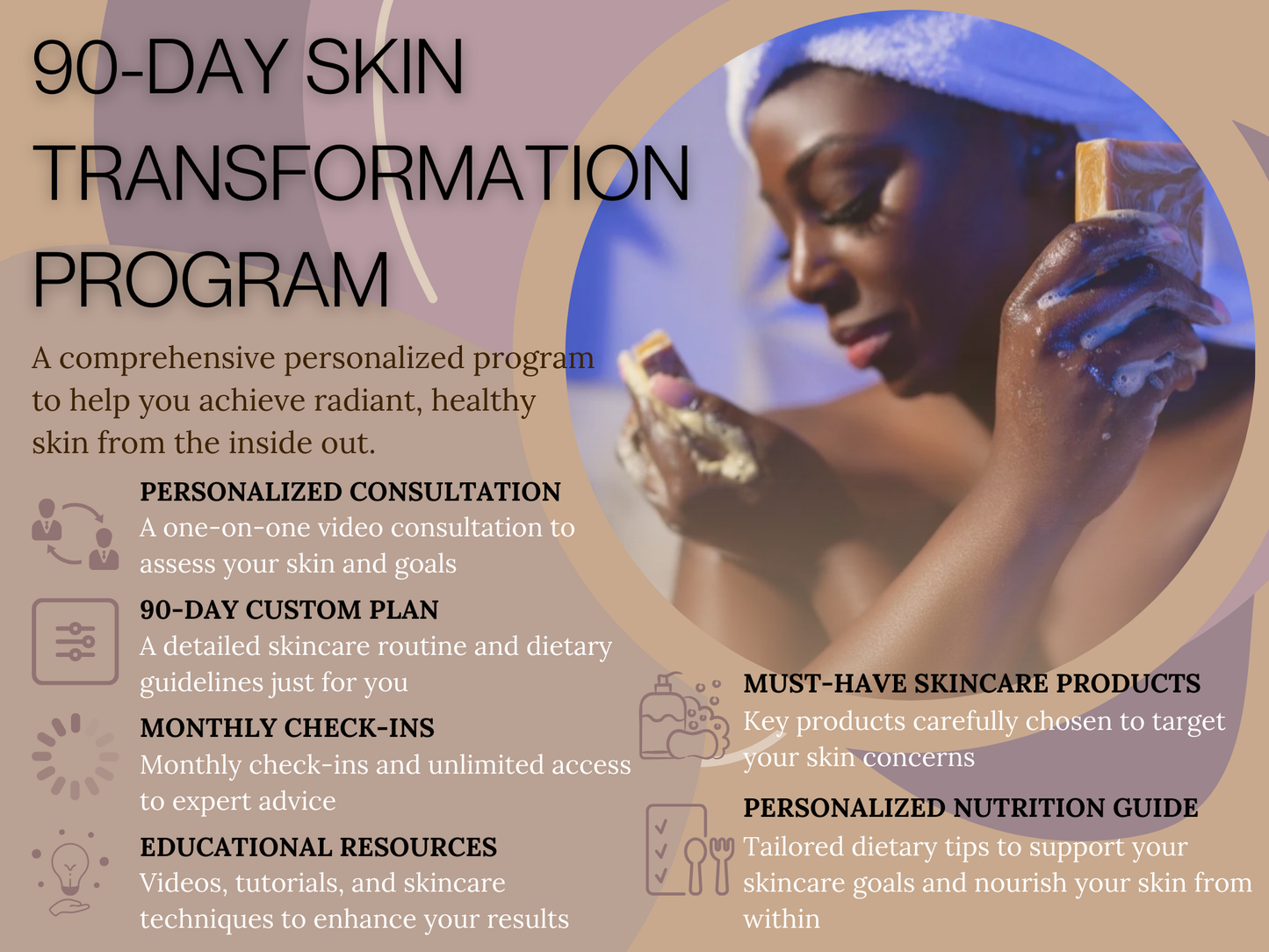 90-DAY SKIN TRANSFORMATION PROGRAM

A comprehensive personalized program to help you achieve radiant, healthy skin from the inside out.

PERSONALIZED CONSULTATION
A one-on-one video consultation to assess your skin and goals

90-DAY CUSTOM PLAN
A detailed skincare routine and dietary guidelines just for you

MONTHLY CHECK-INS
Monthly check-ins and unlimited access to expert advice

EDUCATIONAL RESOURCES
Videos, tutorials, and skincare techniques to enhance your results

MUST-HAVE SKINCARE PRODUCTS
Key products carefully chosen to target your skin concerns

PERSONALIZED NUTRITION GUIDE
Tailored dietary tips to support your skincare goals and nourish your skin from within